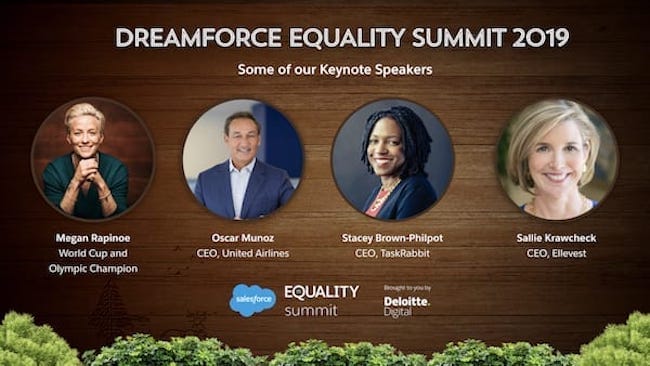 DREAMFORCE EQUALITY SUMMIT 2019

Some of our Keynote Speakers

Megan Rapinoe
World Cup and Olympic Champion

Oscar Munoz
CEO, United Airlines

Stacey Brown-Philpot
CEO, TaskRabbit

Sallie Krawcheck
CEO, Ellevest

salesforce EQUALITY summit

Brought to you by
Deloitte. Digital